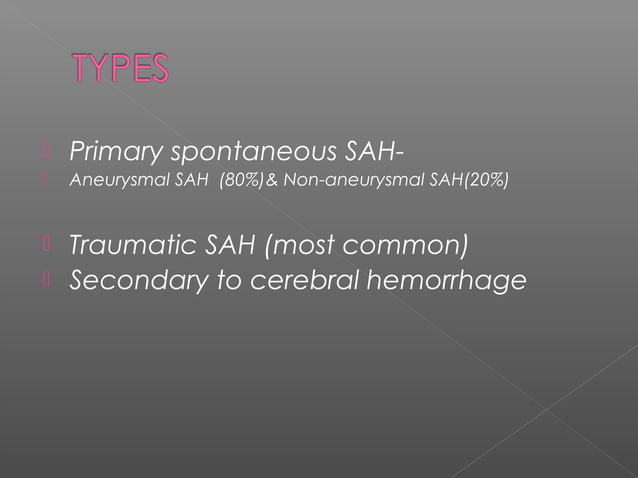 TYPES

Primary spontaneous SAH-
Aneurysmal SAH (80%)& Non-aneurysmal SAH(20%)

Traumatic SAH (most common)
Secondary to cerebral hemorrhage